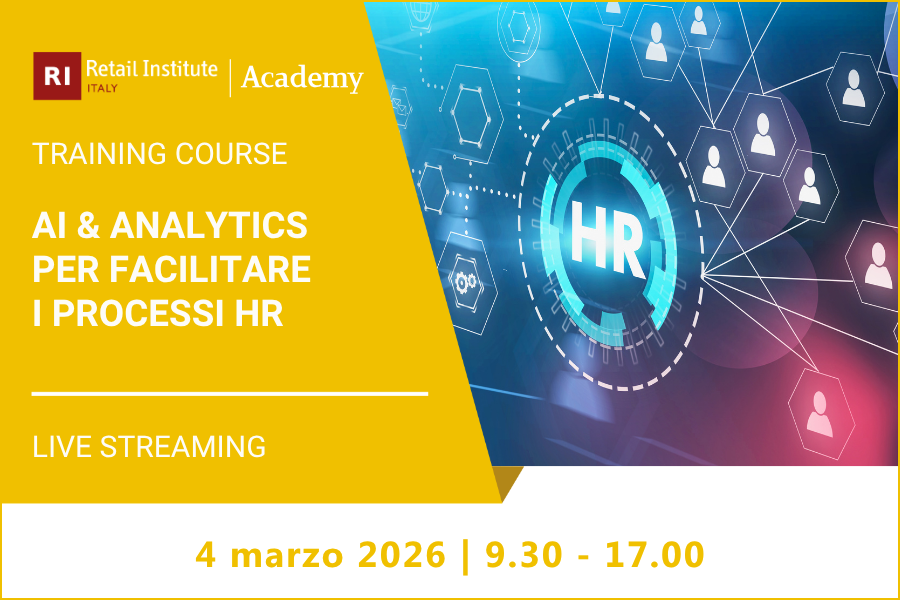 RI Retail Institute ITALY | Academy

TRAINING COURSE

AI & ANALYTICS PER FACILITARE I PROCESSI HR

LIVE STREAMING

HR

4 marzo 2026 | 9.30 - 17.00